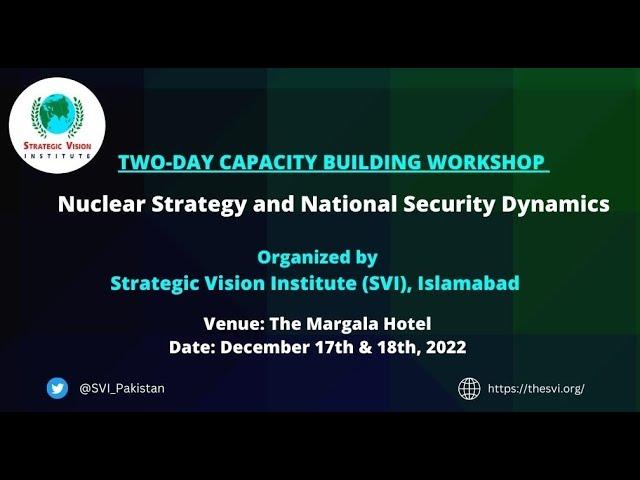 STRATEGIC VISION INSTITUTE

TWO-DAY CAPACITY BUILDING WORKSHOP

Nuclear Strategy and National Security Dynamics

Organized by
Strategic Vision Institute (SVI), Islamabad

Venue: The Margala Hotel
Date: December 17th & 18th, 2022

@SVI_Pakistan

https://thesvi.org/